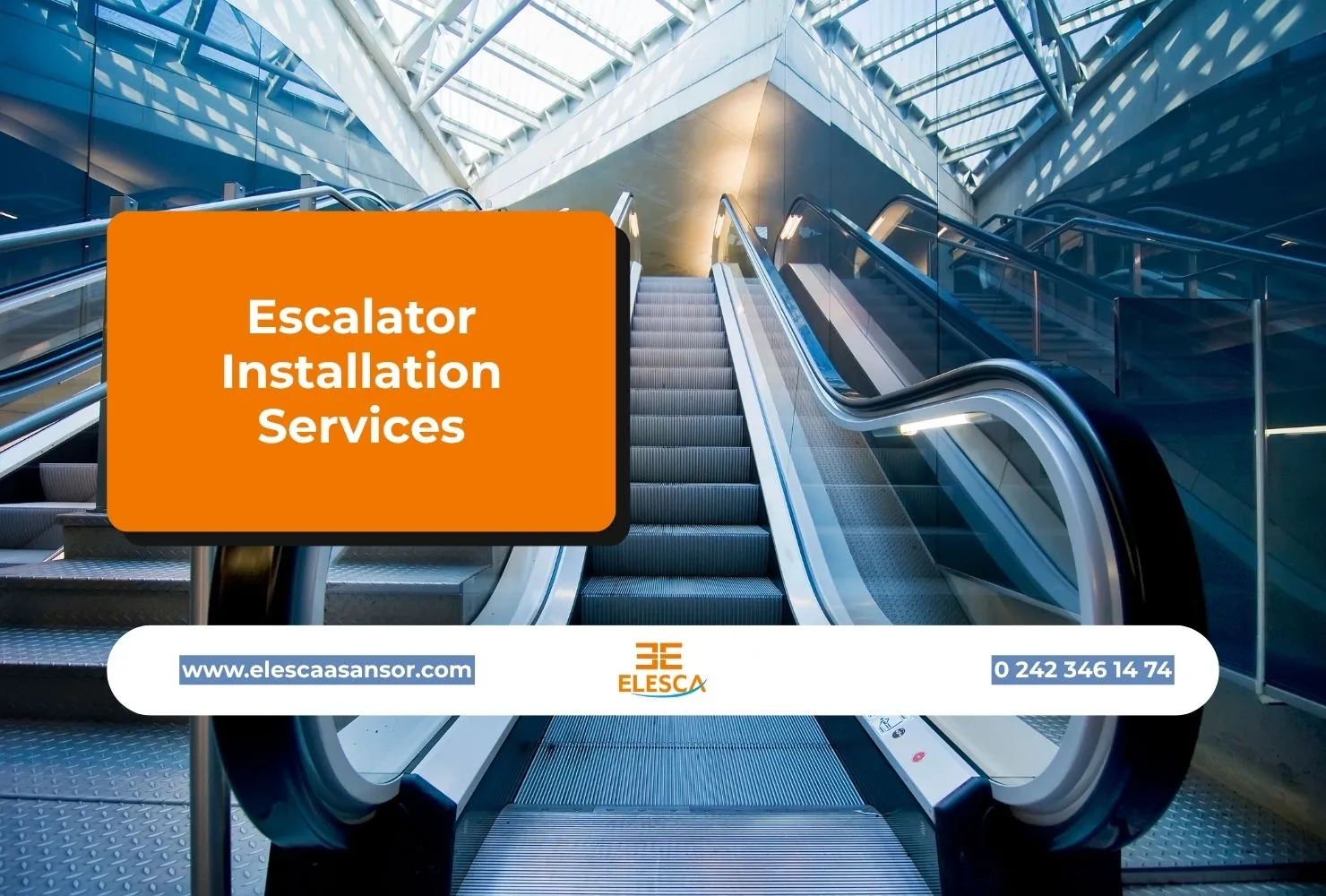 Escalator Installation Services

www.elescaasansor.com

ELESCA

0 242 346 14 74